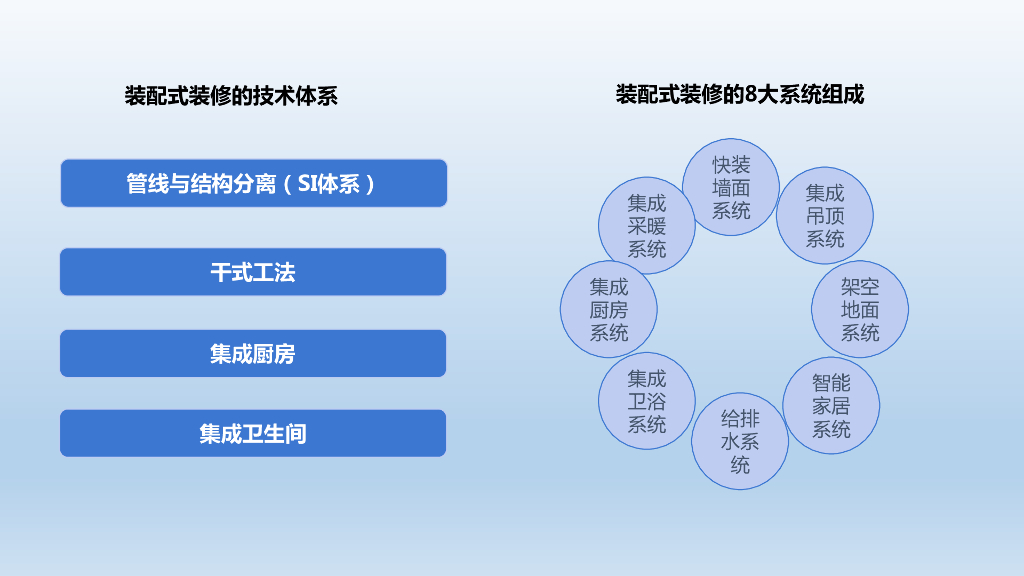 装配式装修的技术体系

管线与结构分离（SI体系）

干式工法

集成厨房

集成卫生间

装配式装修的8大系统组成

快装墙面系统

集成吊顶系统

架空地面系统

智能家居系统

给排水系统

集成卫浴系统

集成厨房系统

集成采暖系统